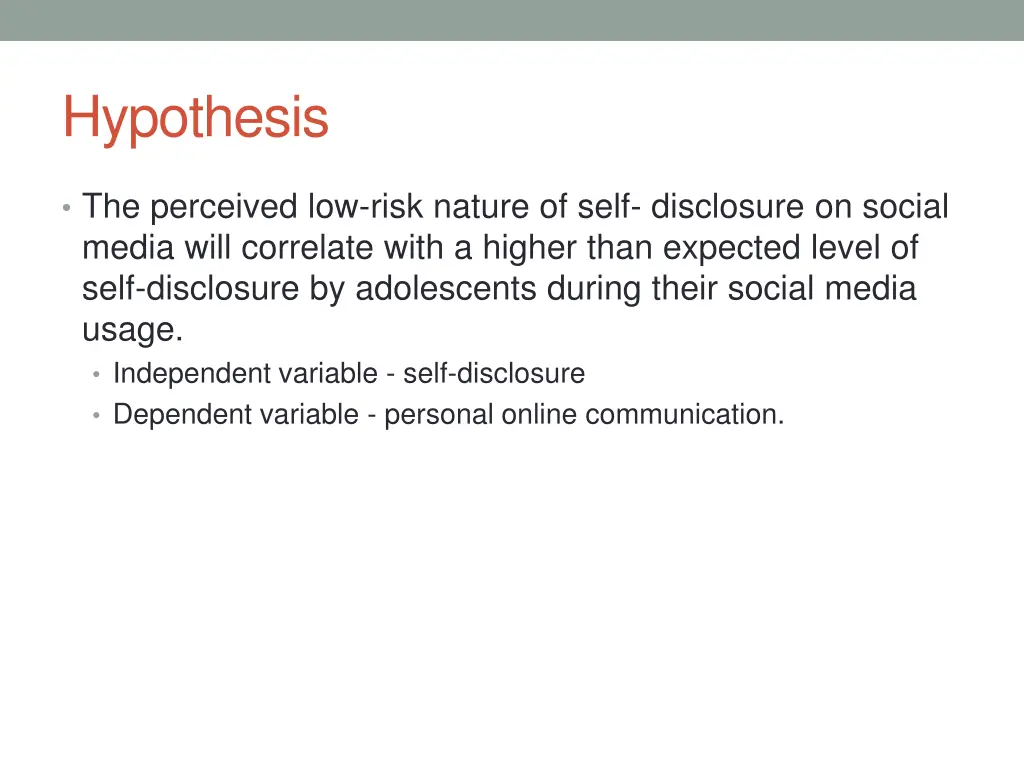 Hypothesis

• The perceived low-risk nature of self- disclosure on social media will correlate with a higher than expected level of self-disclosure by adolescents during their social media usage.
  • Independent variable - self-disclosure
  • Dependent variable - personal online communication.